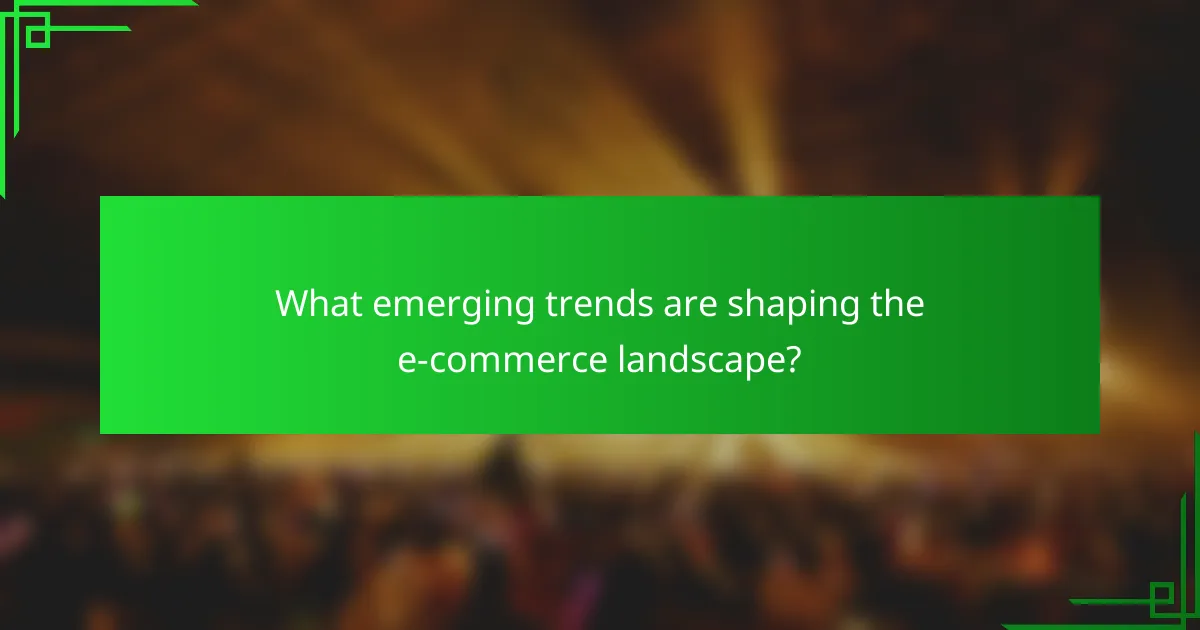 What emerging trends are shaping the e-commerce landscape?